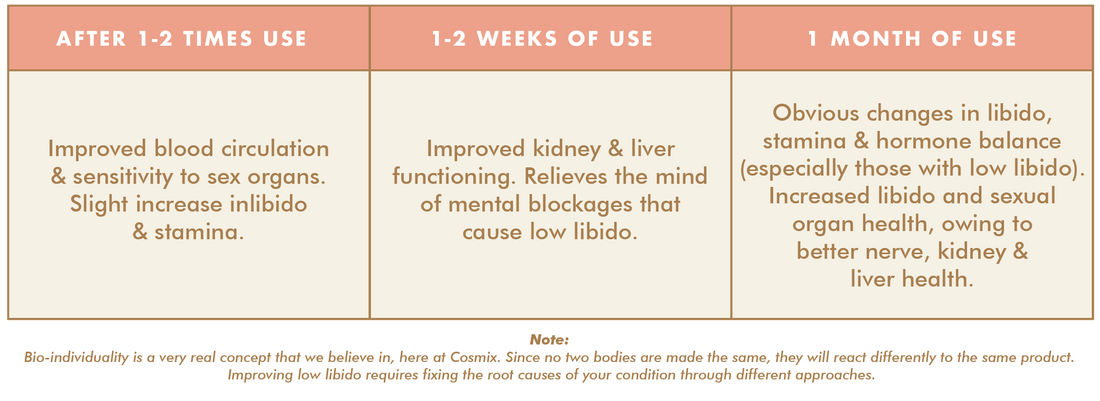 | AFTER 1-2 TIMES USE | 1-2 WEEKS OF USE | 1 MONTH OF USE |
|---|---|---|
| Improved blood circulation & sensitivity to sex organs. Slight increase inlibido & stamina. | Improved kidney & liver functioning. Relieves the mind of mental blockages that cause low libido. | Obvious changes in libido, stamina & hormone balance (especially those with low libido). Increased libido and sexual organ health, owing to better nerve, kidney & liver health. |

Note:
Bio-individuality is a very real concept that we believe in, here at Cosmix. Since no two bodies are made the same, they will react differently to the same product. Improving low libido requires fixing the root causes of your condition through different approaches.